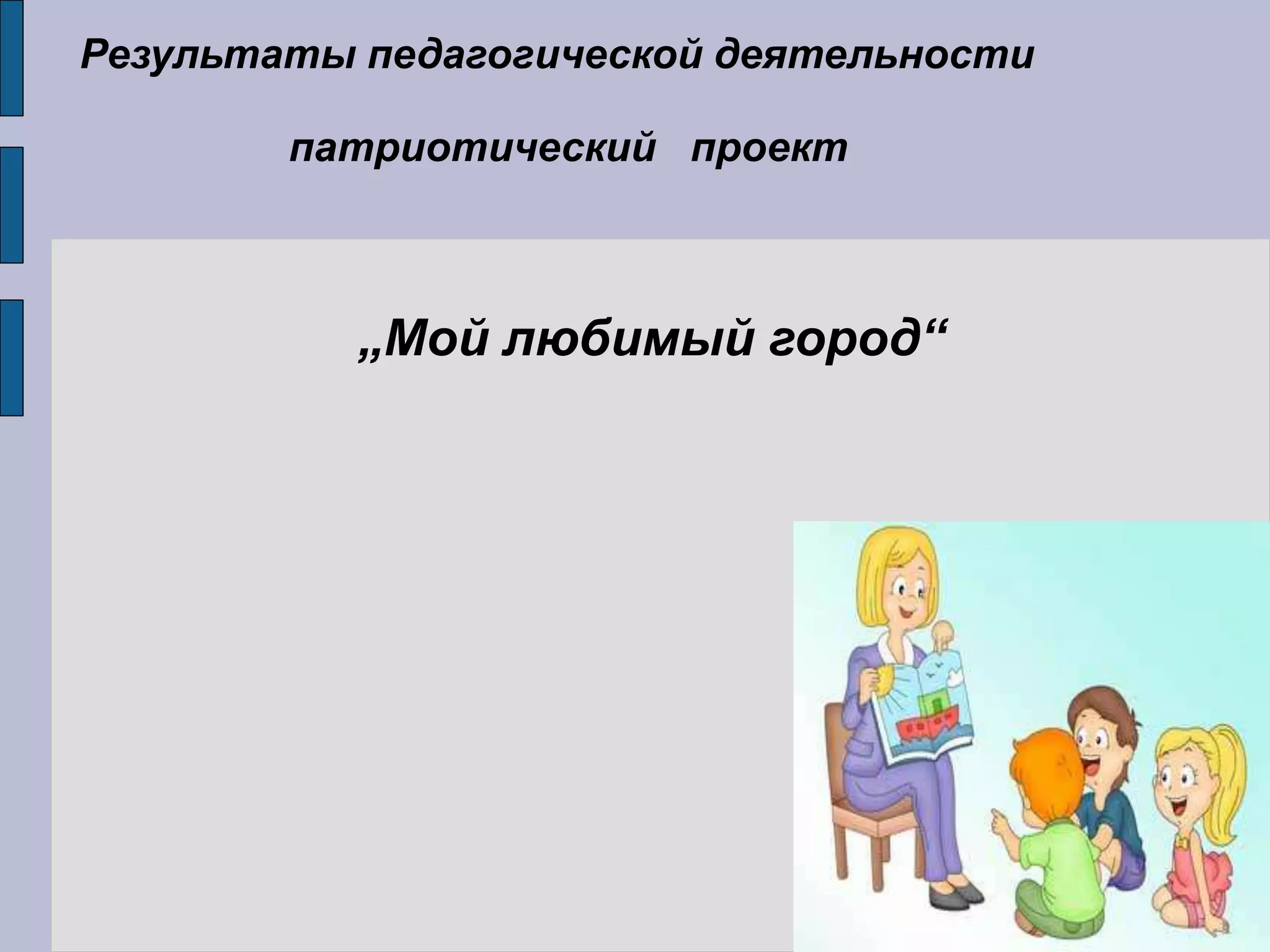 Результаты педагогической деятельности

патриотический проект

„Мой любимый город“